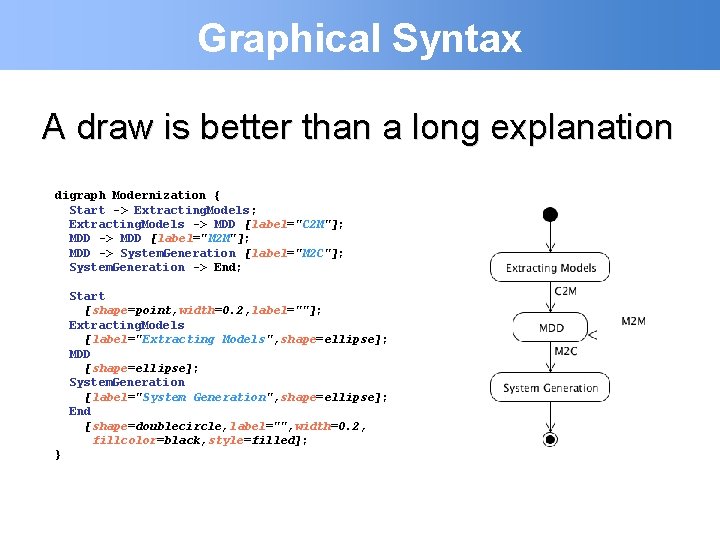 Graphical Syntax

A draw is better than a long explanation

digraph Modernization {
Start -> ExtractingModels;
ExtractingModels -> MDD [label="C2M"];
MDD -> MDD [label="M2M"];
MDD -> SystemGeneration [label="M2C"];
SystemGeneration -> End;

Start
[shape=point,width=0.2,label=""];
ExtractingModels
[label="Extracting Models",shape=ellipse];
MDD
[shape=ellipse];
SystemGeneration
[label="System Generation",shape=ellipse];
End
[shape=doublecircle,label="",width=0.2,
fillcolor=black,style=filled];
}

Extracting Models
C2M
MDD
M2M
M2C
System Generation